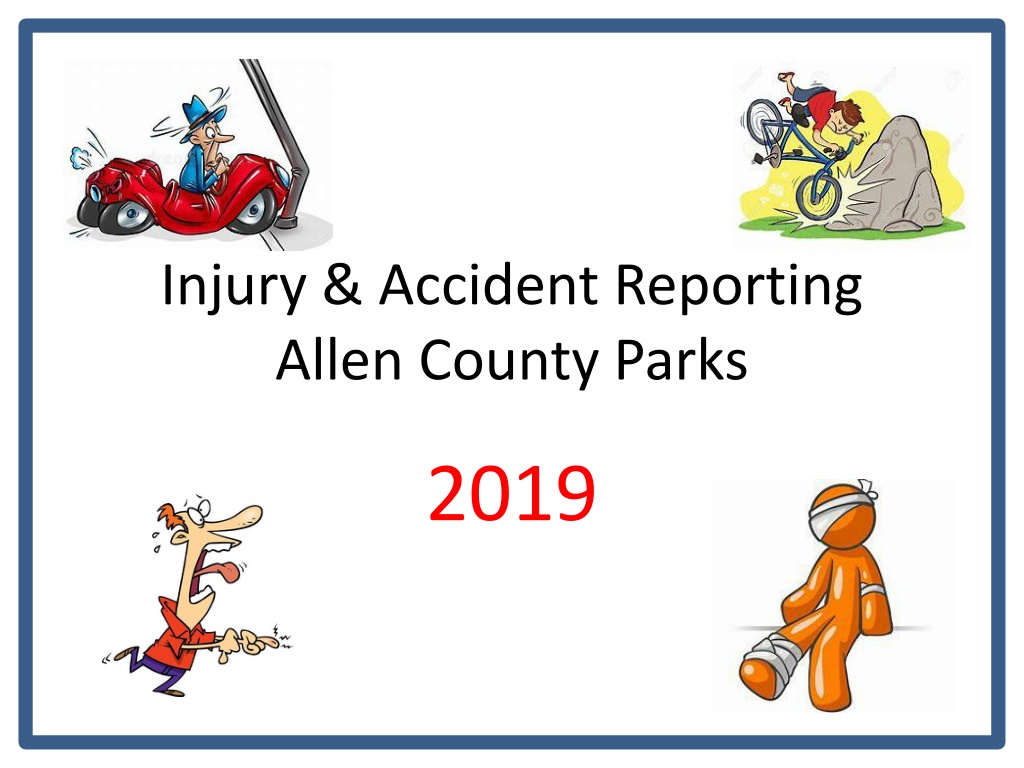 Injury & Accident Reporting
Allen County Parks

2019